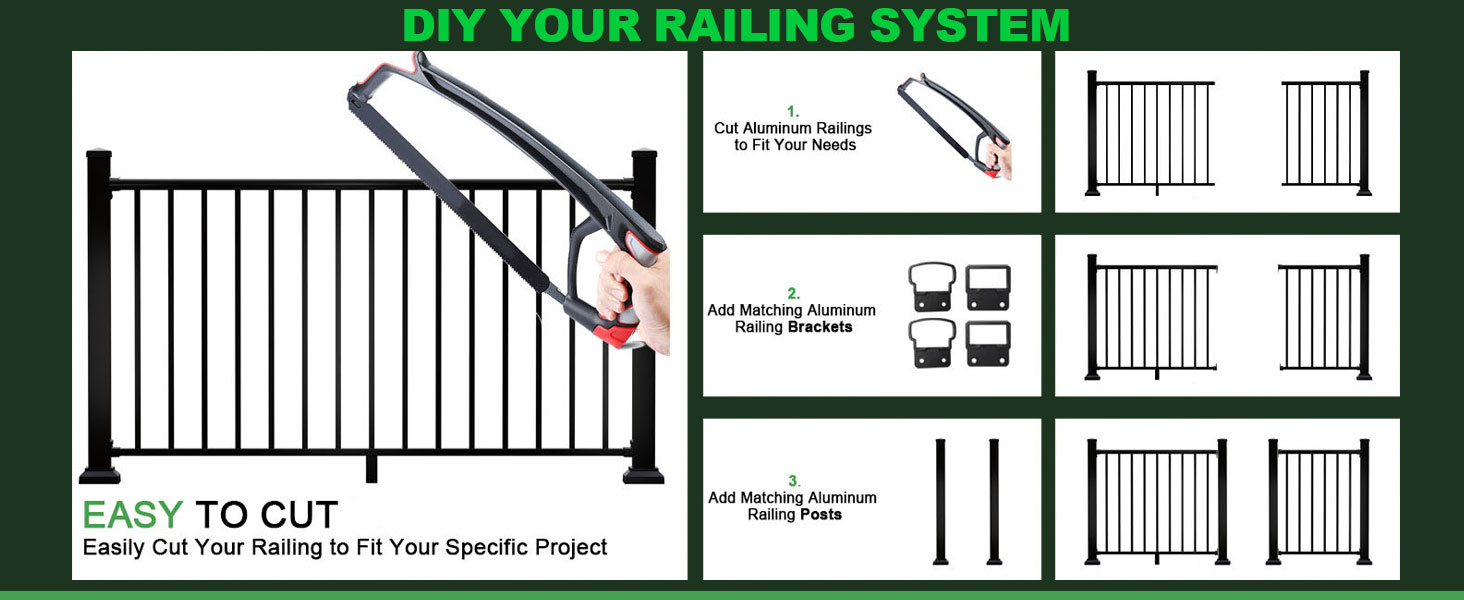 DIY YOUR RAILING SYSTEM

EASY TO CUT
Easily Cut Your Railing to Fit Your Specific Project

1.
Cut Aluminum Railings to Fit Your Needs

2.
Add Matching Aluminum Railing Brackets

3.
Add Matching Aluminum Railing Posts